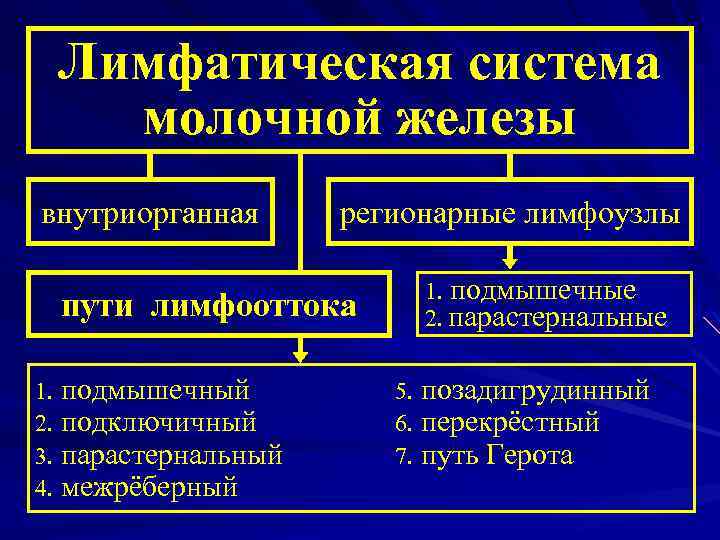 Лимфатическая система молочной железы

внутриорганная

регионарные лимфоузлы

пути лимфооттока

1. подмышечные
2. парастернальные

1. подмышечный
2. подключичный
3. парастернальный
4. межрёберный

5. позадигрудинный
6. перекрёстный
7. путь Герота